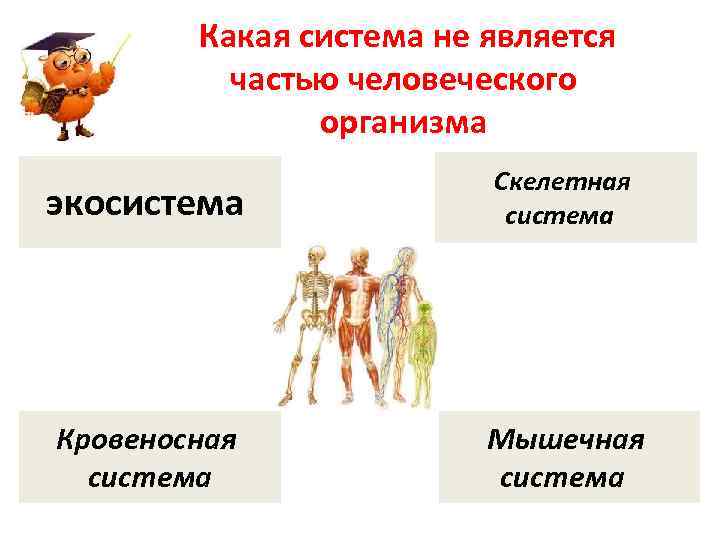 Какая система не является частью человеческого организма

экосистема

Скелетная система

Кровеносная система

Мышечная система